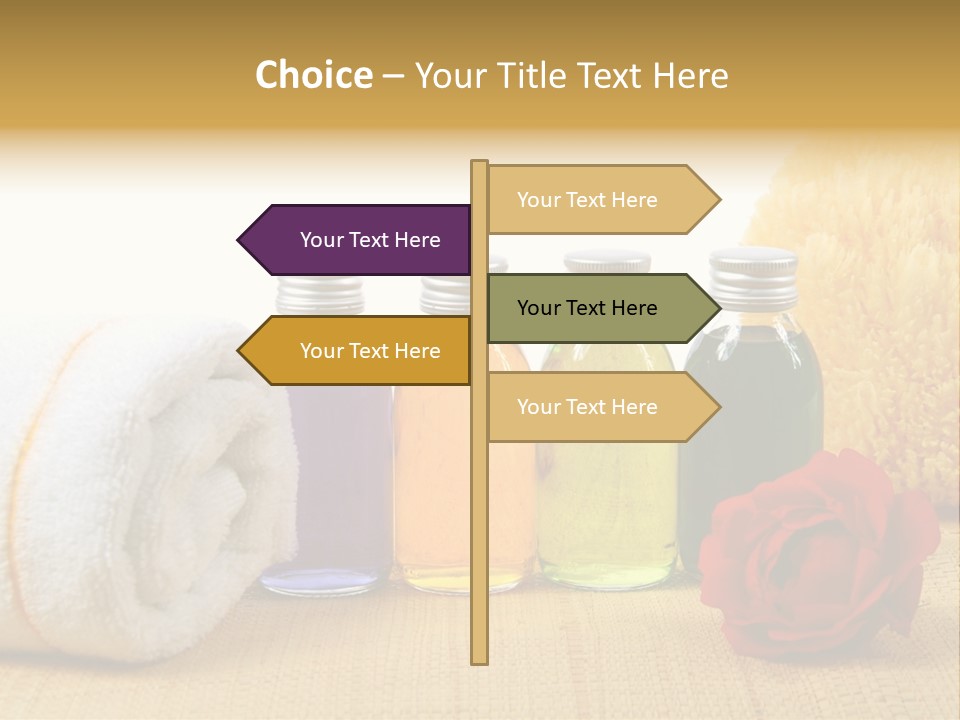 Choice – Your Title Text Here

Your Text Here

Your Text Here

Your Text Here

Your Text Here

Your Text Here